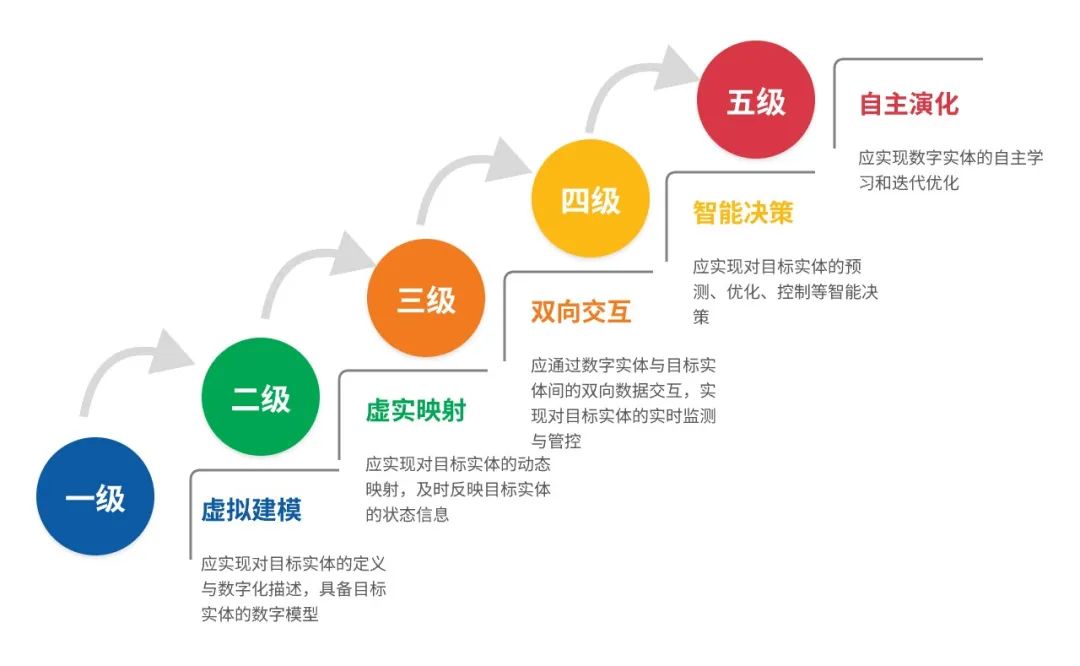 一级

虚拟建模

应实现对目标实体的定义与数字化描述，具备目标实体的数字模型

二级

虚实映射

应实现对目标实体的动态映射，及时反映目标实体的状态信息

三级

双向交互

应通过数字实体与目标实体间的双向数据交互，实现对目标实体的实时监测与管控

四级

智能决策

应实现对目标实体的预测、优化、控制等智能决策

五级

自主演化

应实现数字实体的自主学习和迭代优化